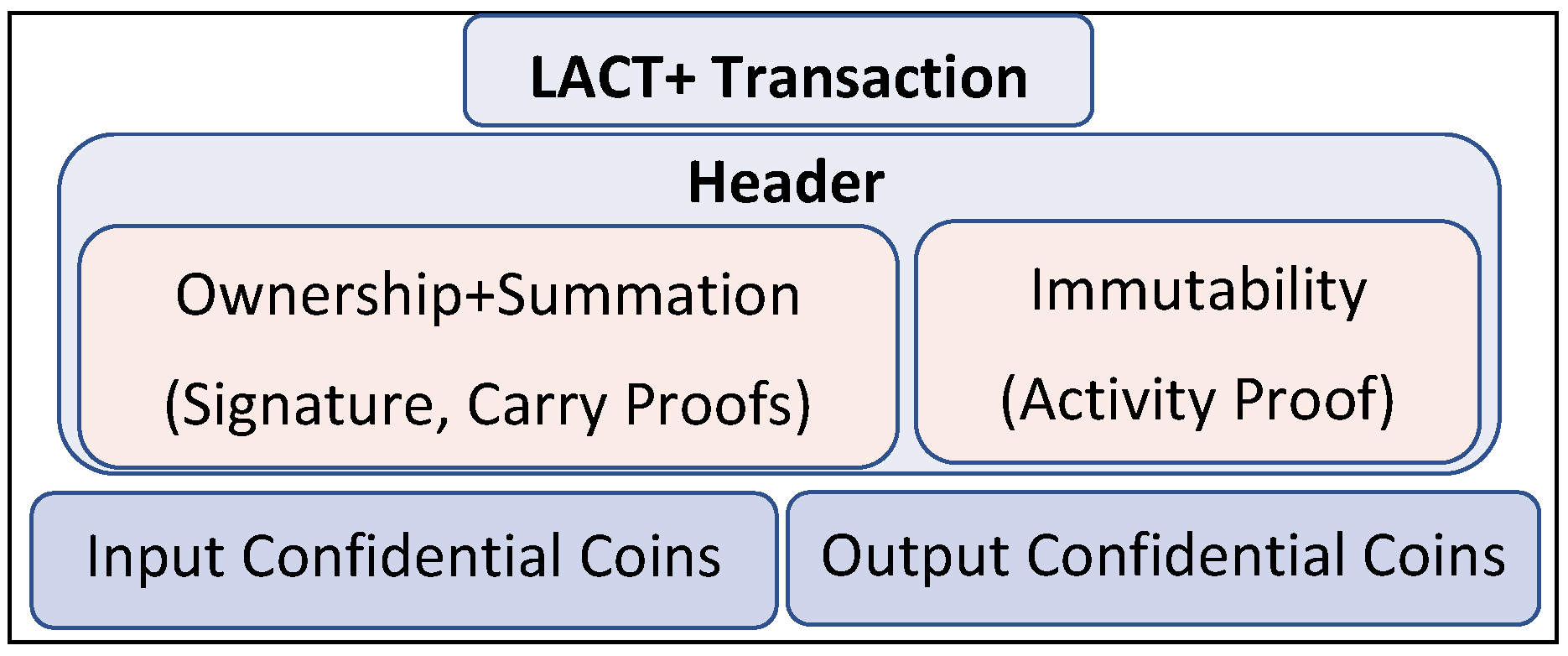 LACT+ Transaction

Header

Ownership+Summation
(Signature, Carry Proofs)

Immutability
(Activity Proof)

Input Confidential Coins

Output Confidential Coins